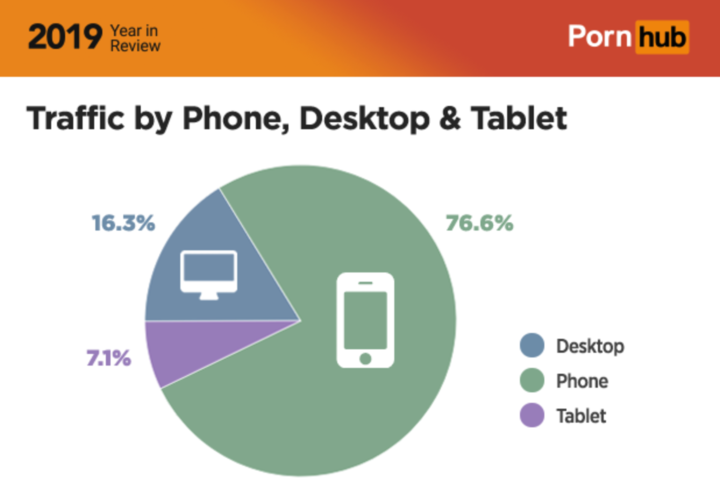 2019 Year in Review

Pornhub

Traffic by Phone, Desktop & Tablet

16.3%

76.6%

7.1%

Desktop
Phone
Tablet